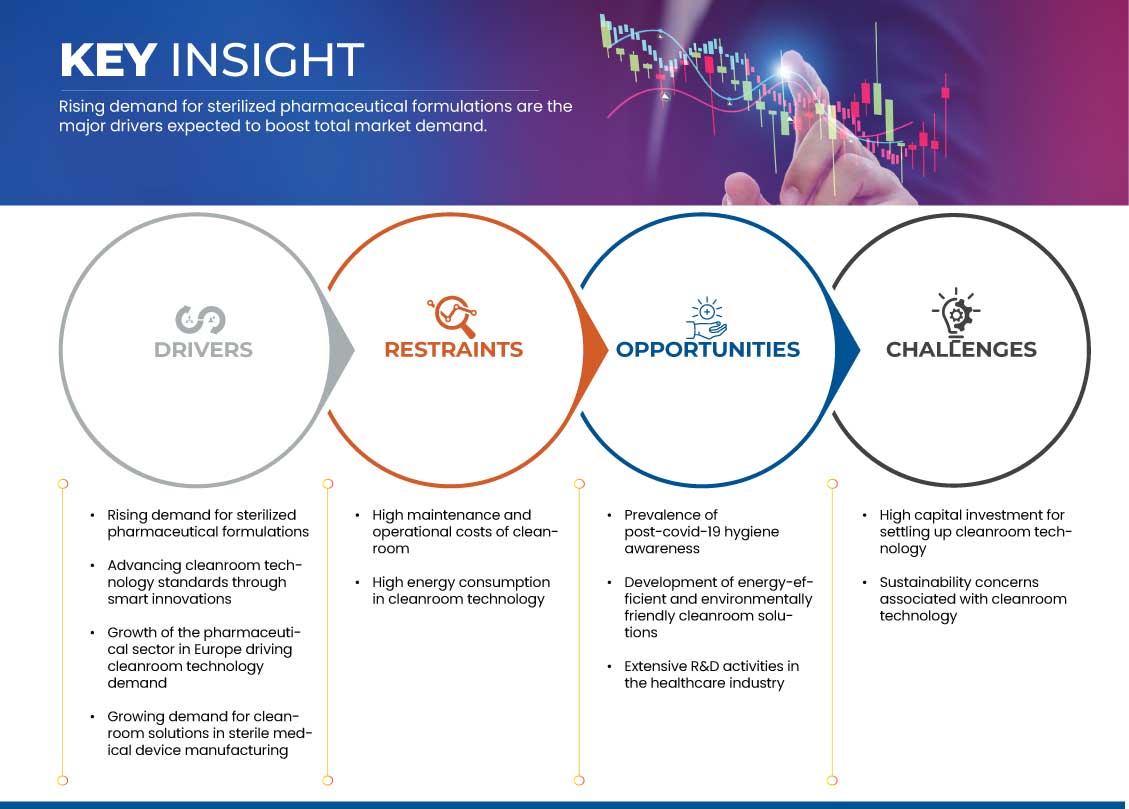 KEY INSIGHT

Rising demand for sterilized pharmaceutical formulations are the major drivers expected to boost total market demand.

DRIVERS

RESTRAINTS

OPPORTUNITIES

CHALLENGES

• Rising demand for sterilized pharmaceutical formulations

• Advancing cleanroom technology standards through smart innovations

• Growth of the pharmaceutical sector in Europe driving cleanroom technology demand

• Growing demand for cleanroom solutions in sterile medical device manufacturing

• High maintenance and operational costs of cleanroom

• High energy consumption in cleanroom technology

• Prevalence of post-covid-19 hygiene awareness

• Development of energy-efficient and environmentally friendly cleanroom solutions

• Extensive R&D activities in the healthcare industry

• High capital investment for settling up cleanroom technology

• Sustainability concerns associated with cleanroom technology